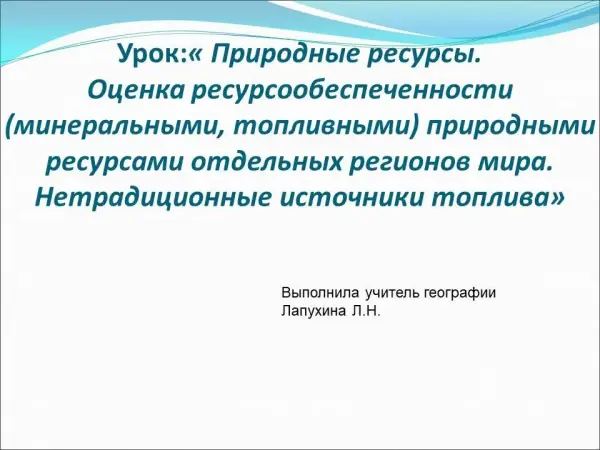 Урок:« Природные ресурсы. Оценка ресурсообеспеченности (минеральными, топливными) природными ресурсами отдельных регионов мира. Нетрадиционные источники топлива»

Выполнила учитель географии
Лапухина Л.Н.